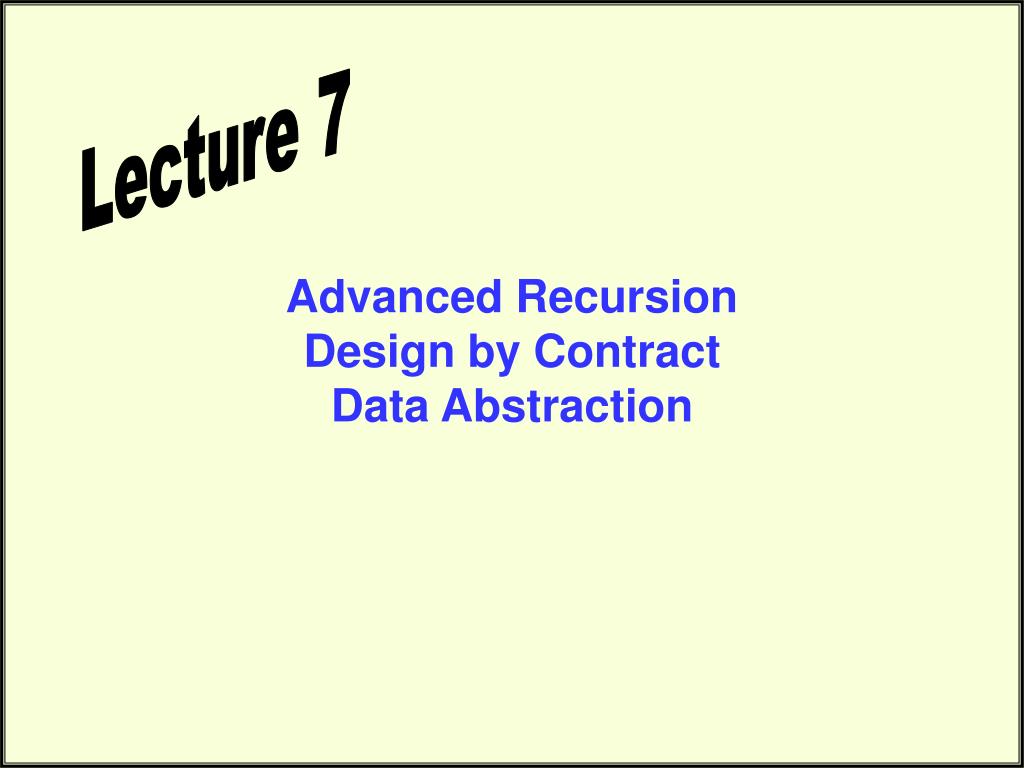 Lecture 7

Advanced Recursion
Design by Contract
Data Abstraction